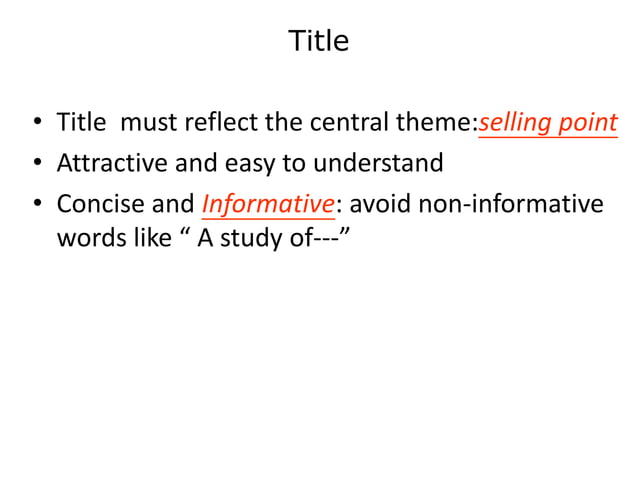 Title

• Title must reflect the central theme:selling point
• Attractive and easy to understand
• Concise and Informative: avoid non-informative words like “ A study of---”